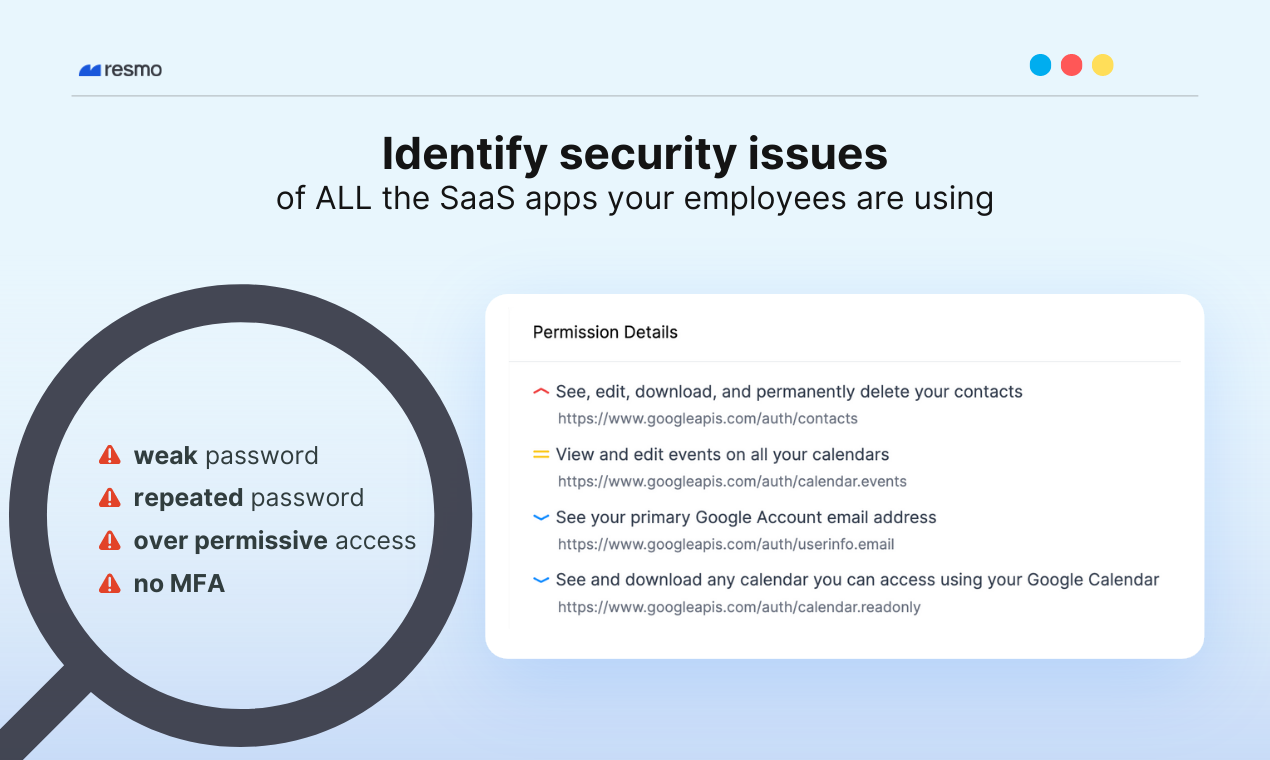 resmo

Identify security issues
of ALL the SaaS apps your employees are using

weak password
repeated password
over permissive access
no MFA

Permission Details

See, edit, download, and permanently delete your contacts
https://www.googleapis.com/auth/contacts

View and edit events on all your calendars
https://www.googleapis.com/auth/calendar.events

See your primary Google Account email address
https://www.googleapis.com/auth/userinfo.email

See and download any calendar you can access using your Google Calendar
https://www.googleapis.com/auth/calendar.readonly